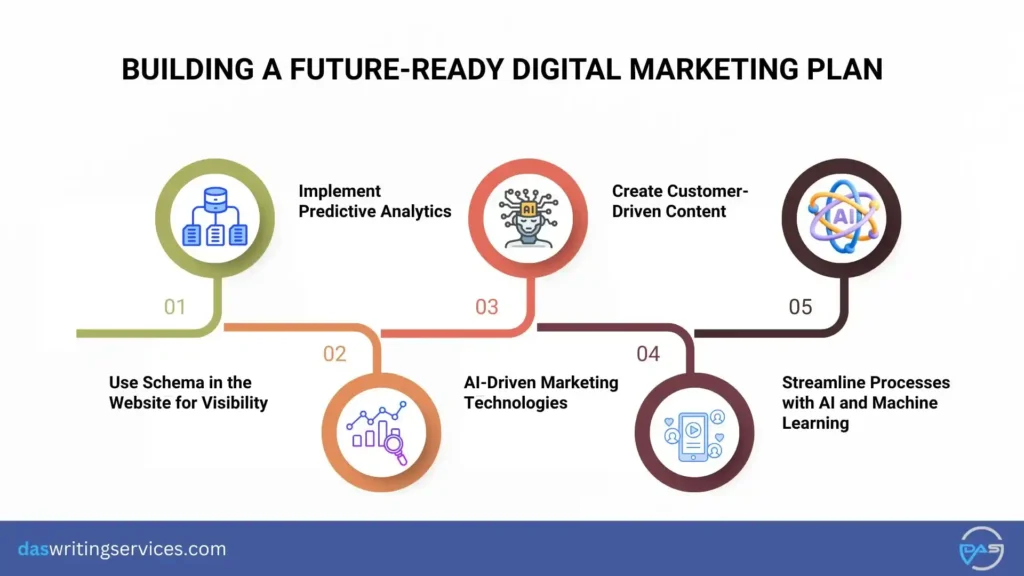 BUILDING A FUTURE-READY DIGITAL MARKETING PLAN

Implement Predictive Analytics

AI

Create Customer-Driven Content

AI

01

03

05

02

04

Use Schema in the Website for Visibility

AI-Driven Marketing Technologies

Streamline Processes with AI and Machine Learning

daswritingservices.com

DAS